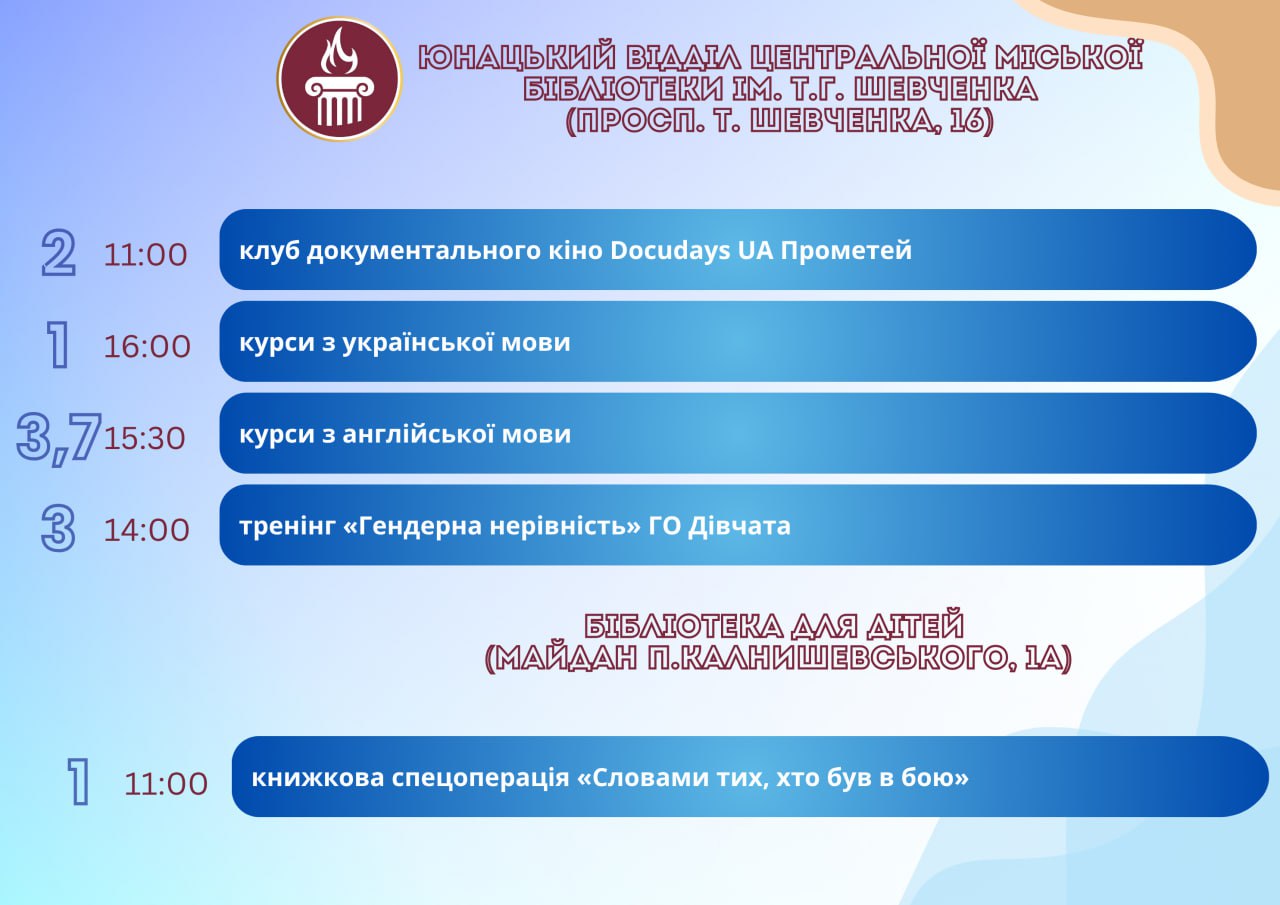 ЮНАЦЬКИЙ ВІДДІЛ ЦЕНТРАЛЬНОЇ МІСЬКОЇ БІБЛІОТЕКИ ІМ. Т.Г. ШЕВЧЕНКА (ПРОСП. Т. ШЕВЧЕНКА, 16)

2 11:00 клуб документального кіно Docudays UA Прометей

1 16:00 курси з української мови

3,7 15:30 курси з англійської мови

3 14:00 тренінг «Гендерна нерівність» ГО Дівчата

БІБЛІОТЕКА ДЛЯ ДІТЕЙ (МАЙДАН П.КАЛНИШЕВСЬКОГО, 1А)

1 11:00 книжкова спецоперація «Словами тих, хто був в бою»